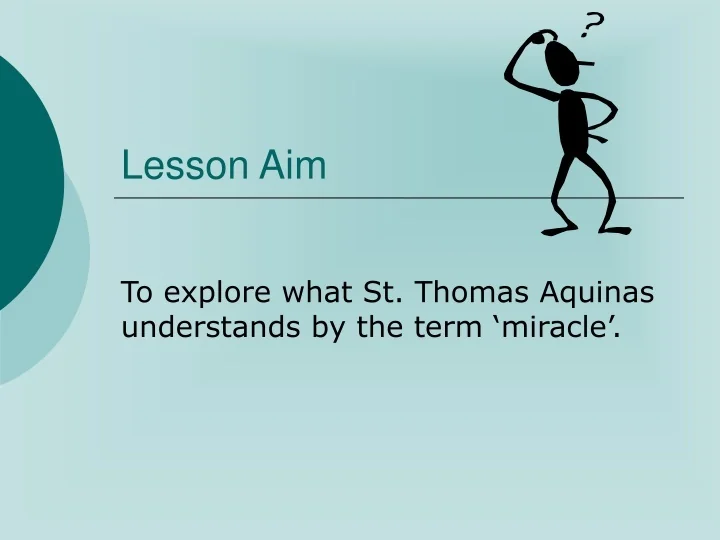 ?

Lesson Aim

To explore what St. Thomas Aquinas understands by the term ‘miracle’.